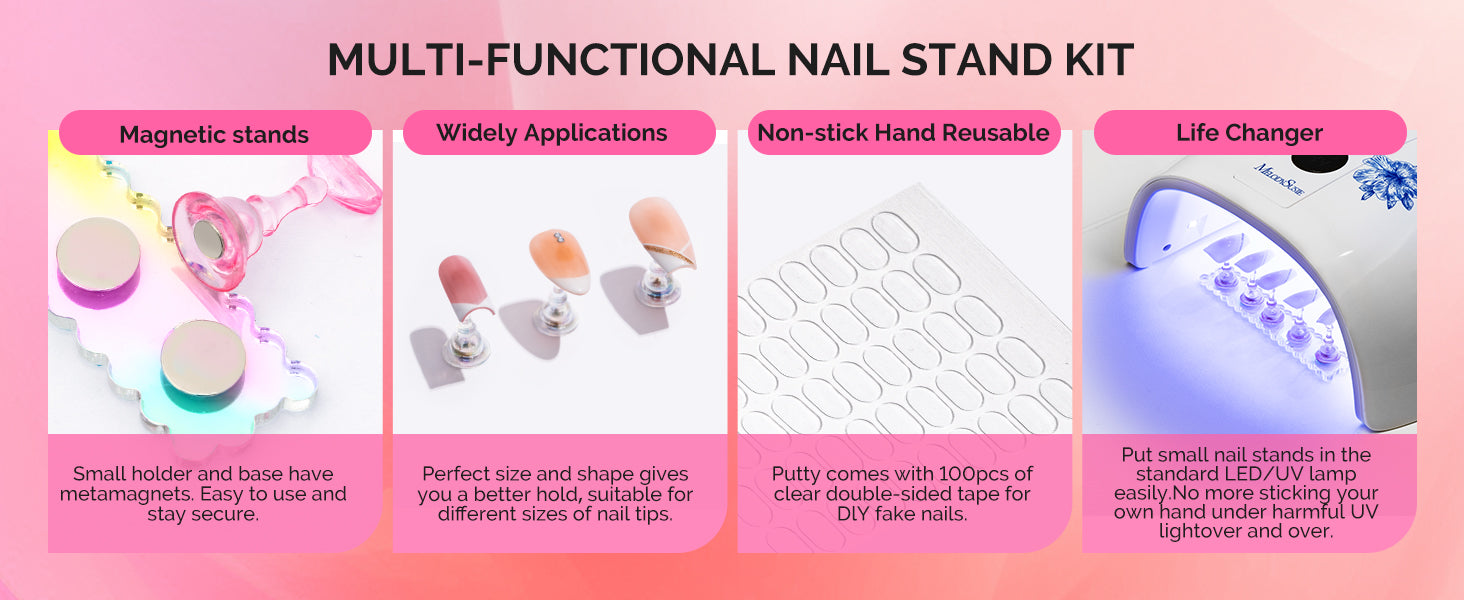 MULTI-FUNCTIONAL NAIL STAND KIT

Magnetic stands

Small holder and base have metamagnets. Easy to use and stay secure.

Widely Applications

Perfect size and shape gives you a better hold, suitable for different sizes of nail tips.

Non-stick Hand Reusable

Putty comes with 100pcs of clear double-sided tape for DIY fake nails.

Life Changer

MelodySusie

Put small nail stands in the standard LED/UV lamp easily.No more sticking your own hand under harmful UV lightover and over.